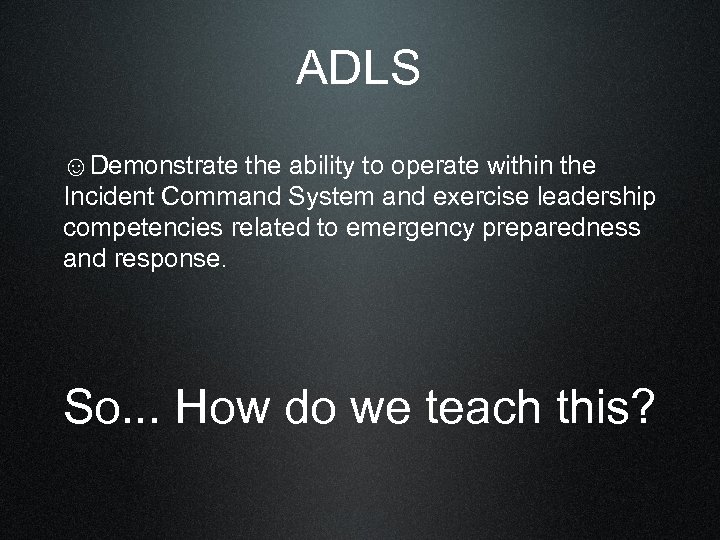 ADLS

☺Demonstrate the ability to operate within the Incident Command System and exercise leadership competencies related to emergency preparedness and response.

So... How do we teach this?